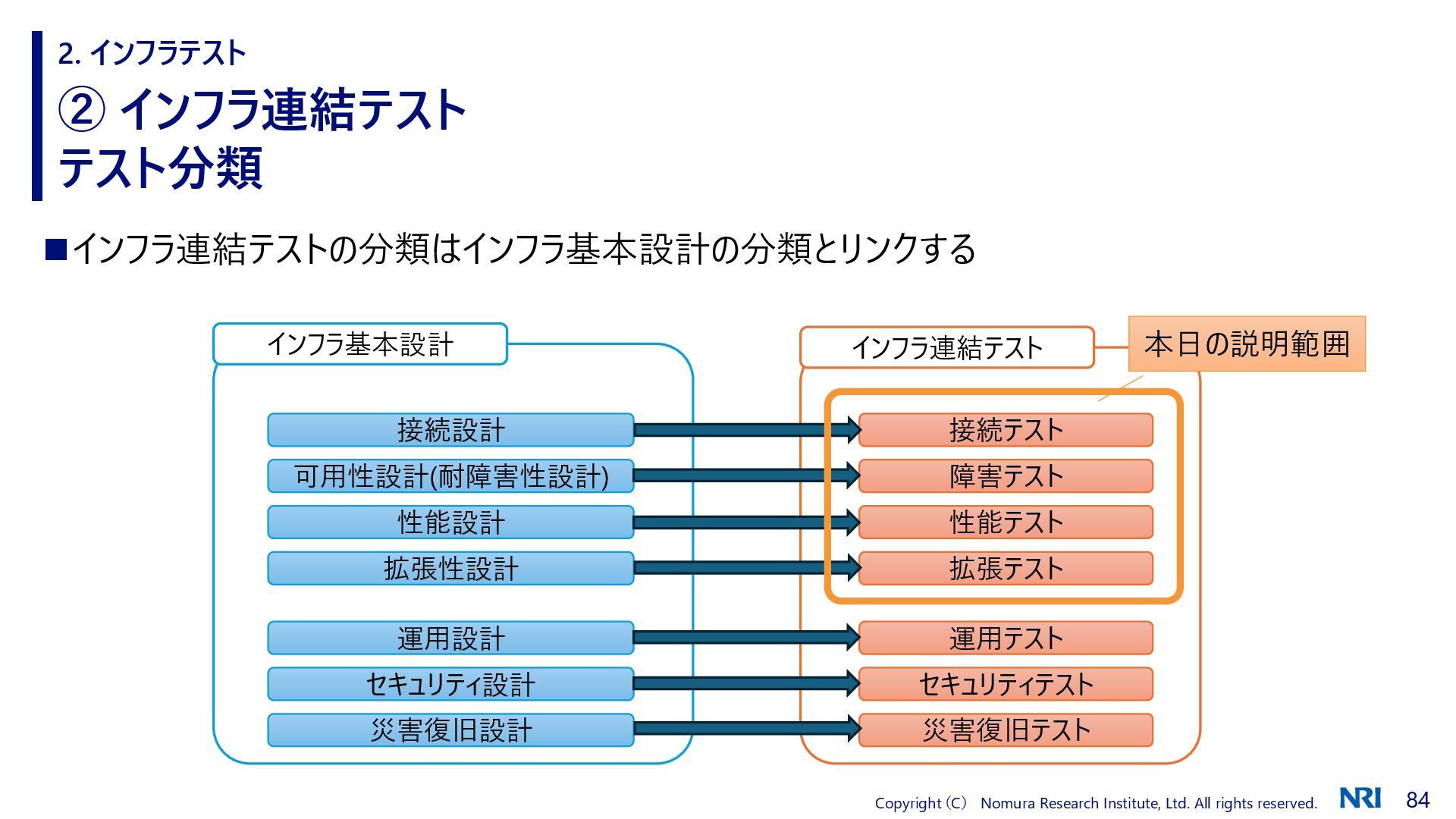 2. インフラテスト

② インフラ連結テスト
テスト分類

■インフラ連結テストの分類はインフラ基本設計の分類とリンクする

インフラ基本設計

接続設計
可用性設計(耐障害性設計)
性能設計
拡張性設計
運用設計
セキュリティ設計
災害復旧設計

インフラ連結テスト

本日の説明範囲

接続テスト
障害テスト
性能テスト
拡張テスト
運用テスト
セキュリティテスト
災害復旧テスト

Copyright (C) Nomura Research Institute, Ltd. All rights reserved.
NRI
84